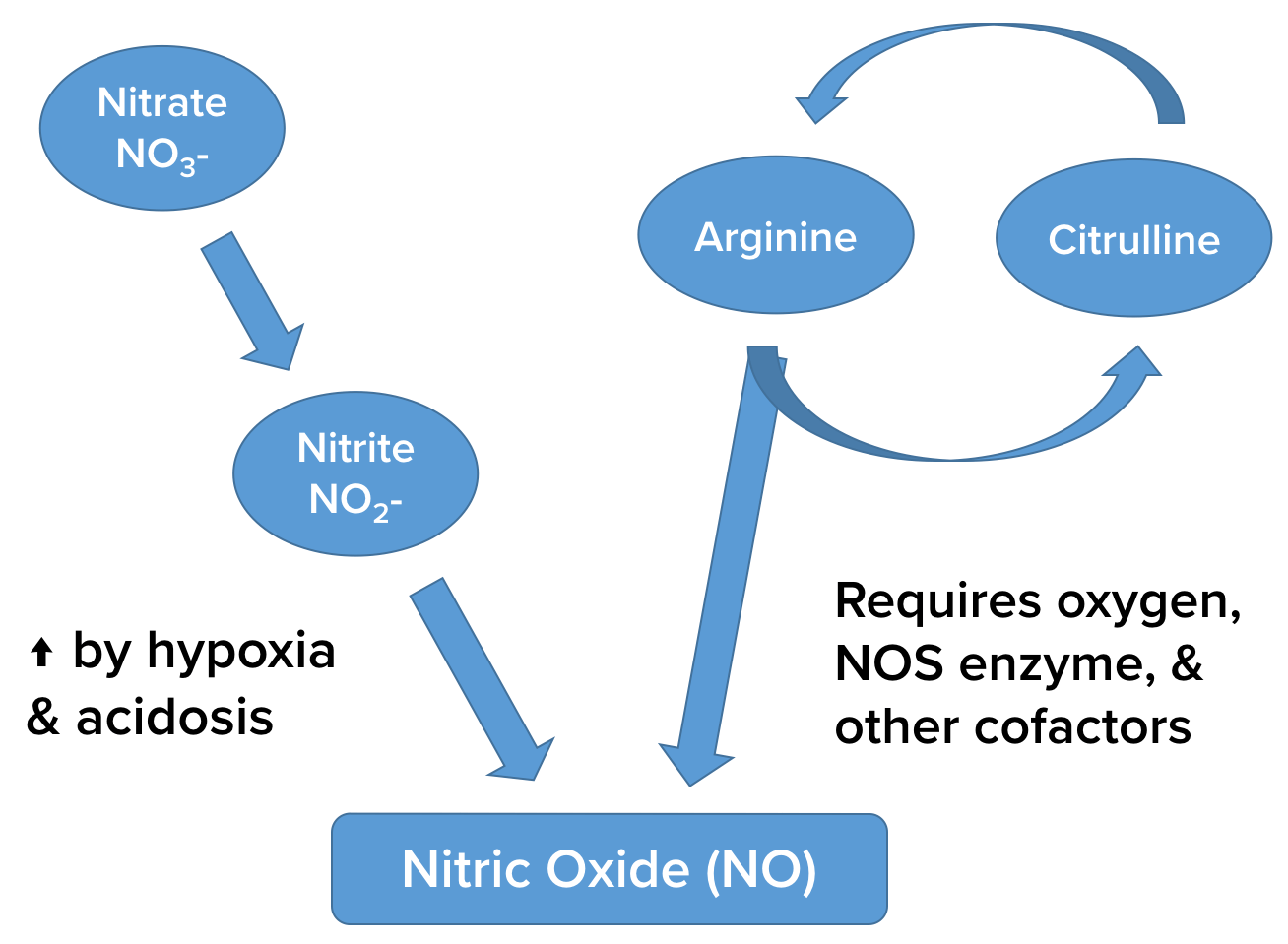 Nitrate
$NO_3$-

Arginine

Citrulline

Nitrite
$NO_2$-

↑ by hypoxia & acidosis

Requires oxygen, NOS enzyme, & other cofactors

Nitric Oxide (NO)